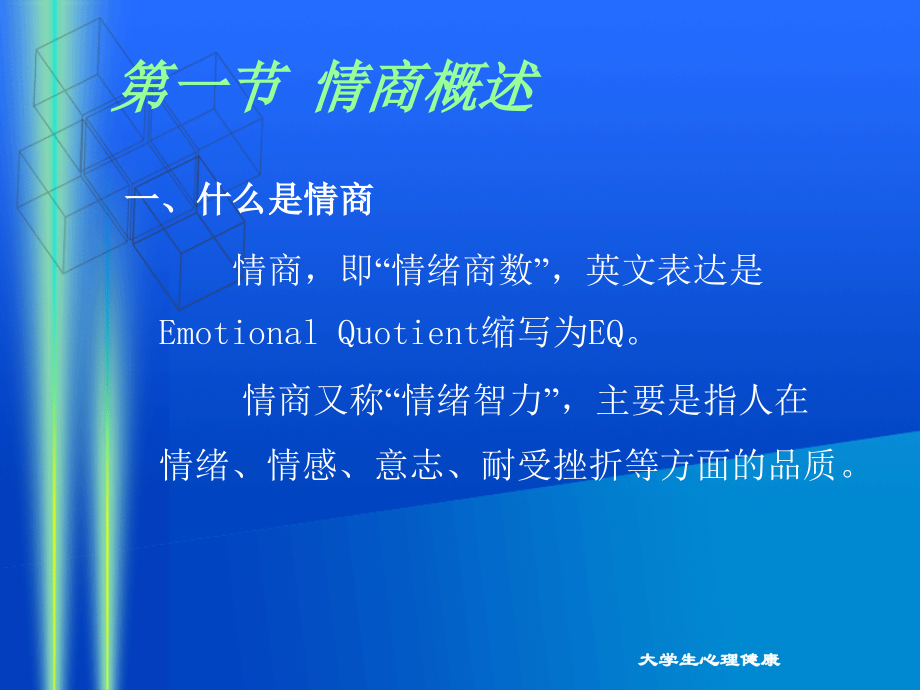 第一节 情商概述

一、什么是情商

情商，即“情绪商数”，英文表达是Emotional Quotient缩写为EQ。

情商又称“情绪智力”，主要是指人在情绪、情感、意志、耐受挫折等方面的品质。

大学生心理健康